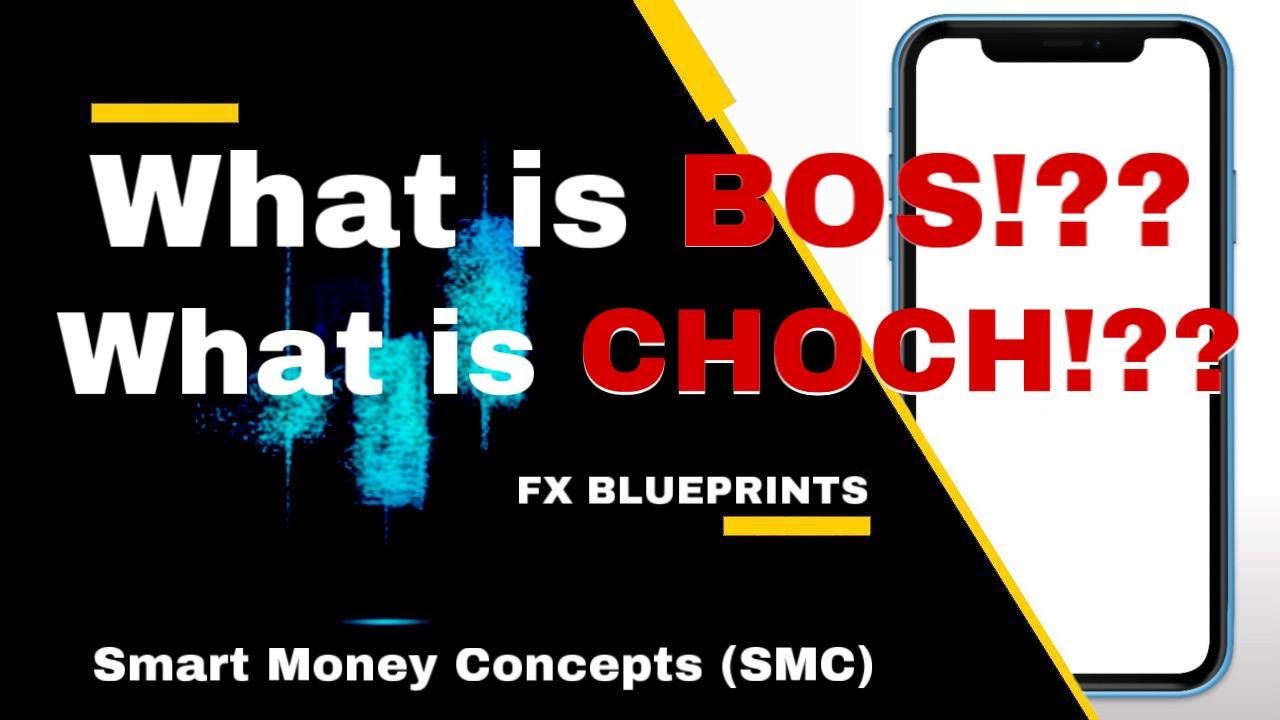 What is BOS!??
What is CHOCH!??

FX BLUEPRINTS

Smart Money Concepts (SMC)